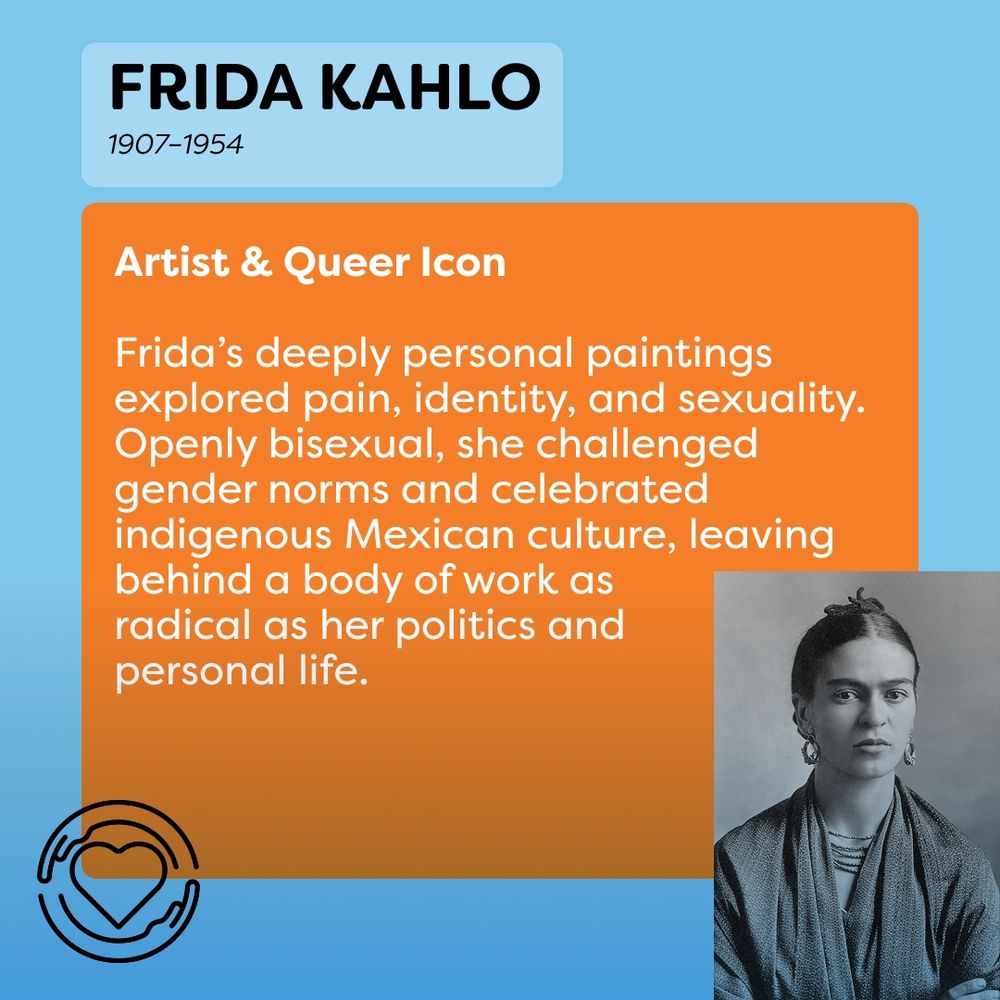 FRIDA KAHLO
1907–1954

Artist & Queer Icon

Frida's deeply personal paintings explored pain, identity, and sexuality. Openly bisexual, she challenged gender norms and celebrated indigenous Mexican culture, leaving behind a body of work as radical as her politics and personal life.